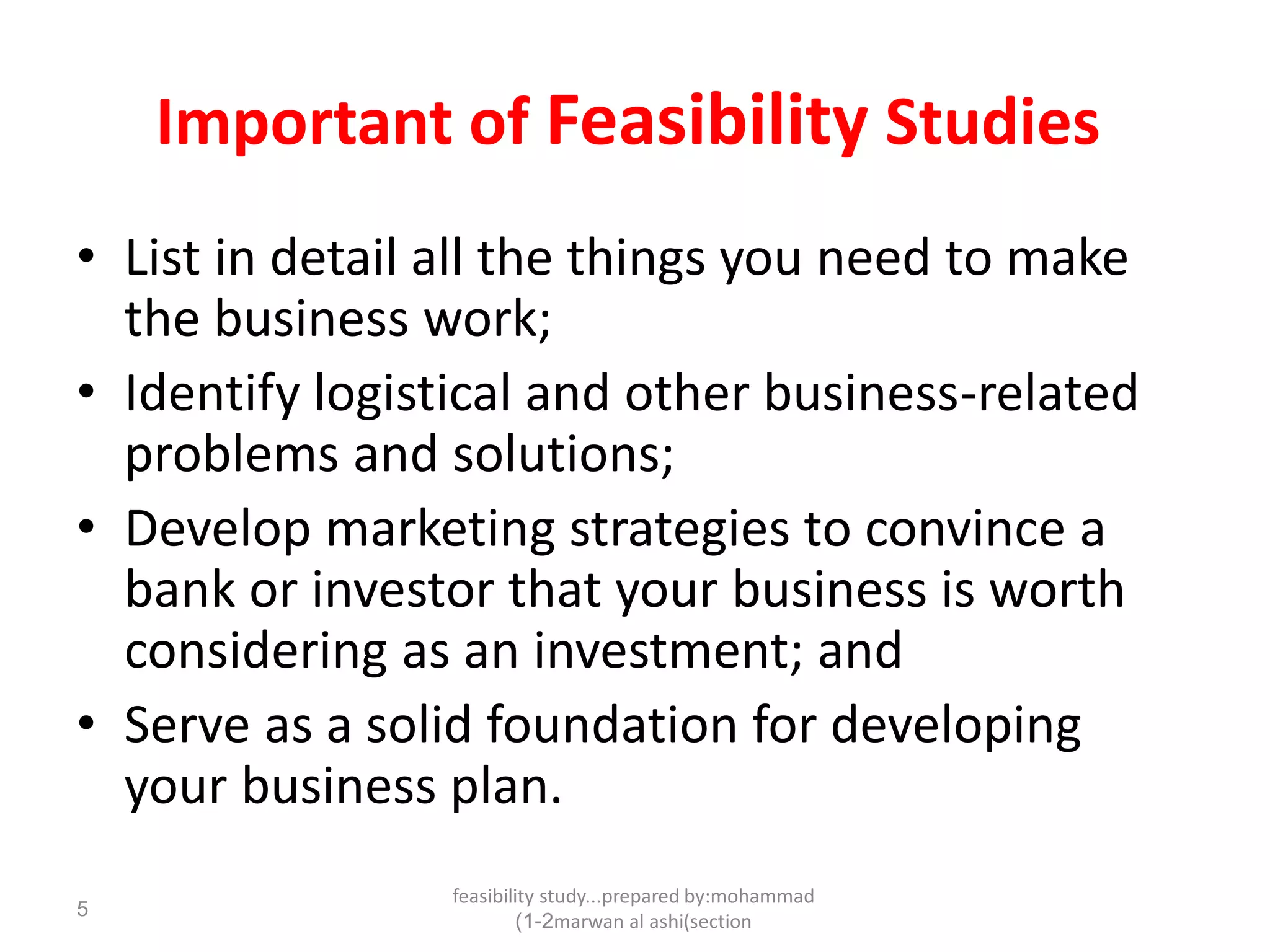 Important of Feasibility Studies

• List in detail all the things you need to make the business work;
• Identify logistical and other business-related problems and solutions;
• Develop marketing strategies to convince a bank or investor that your business is worth considering as an investment; and
• Serve as a solid foundation for developing your business plan.

5

feasibility study...prepared by:mohammad (1-2marwan al ashi(section